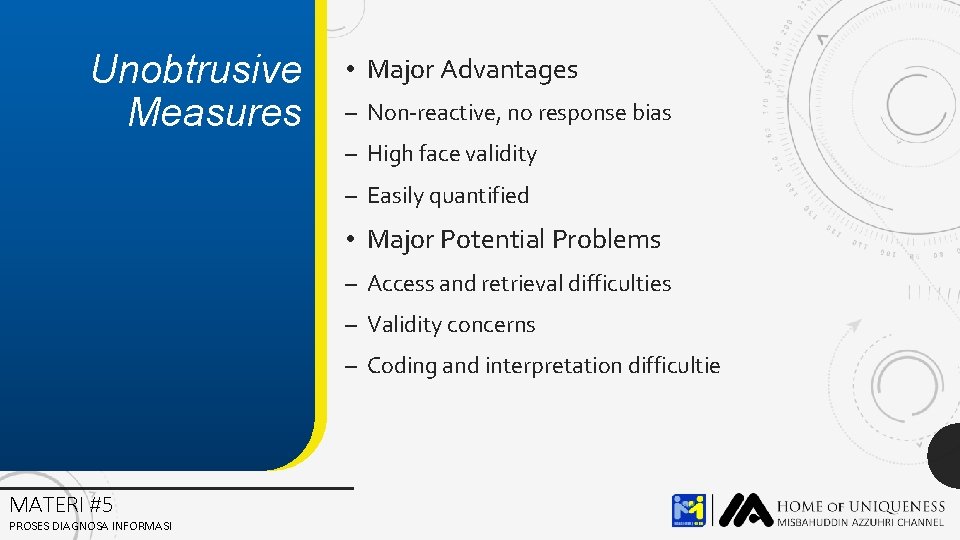 Unobtrusive Measures

• Major Advantages

– Non-reactive, no response bias

– High face validity

– Easily quantified

• Major Potential Problems

– Access and retrieval difficulties

– Validity concerns

– Coding and interpretation difficultie

MATERI #5

PROSES DIAGNOSA INFORMASI

HOME OF UNIQUENESS
MISBAHUDDIN AZZUHRI CHANNEL